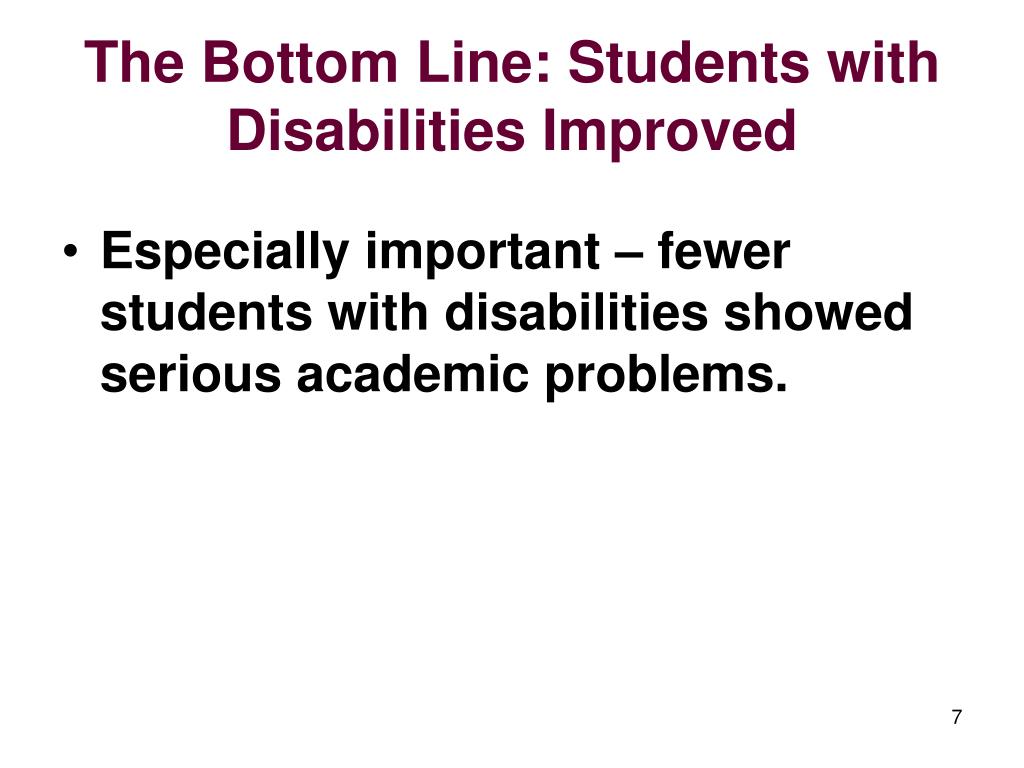 The Bottom Line: Students with Disabilities Improved

• Especially important – fewer students with disabilities showed serious academic problems.

7